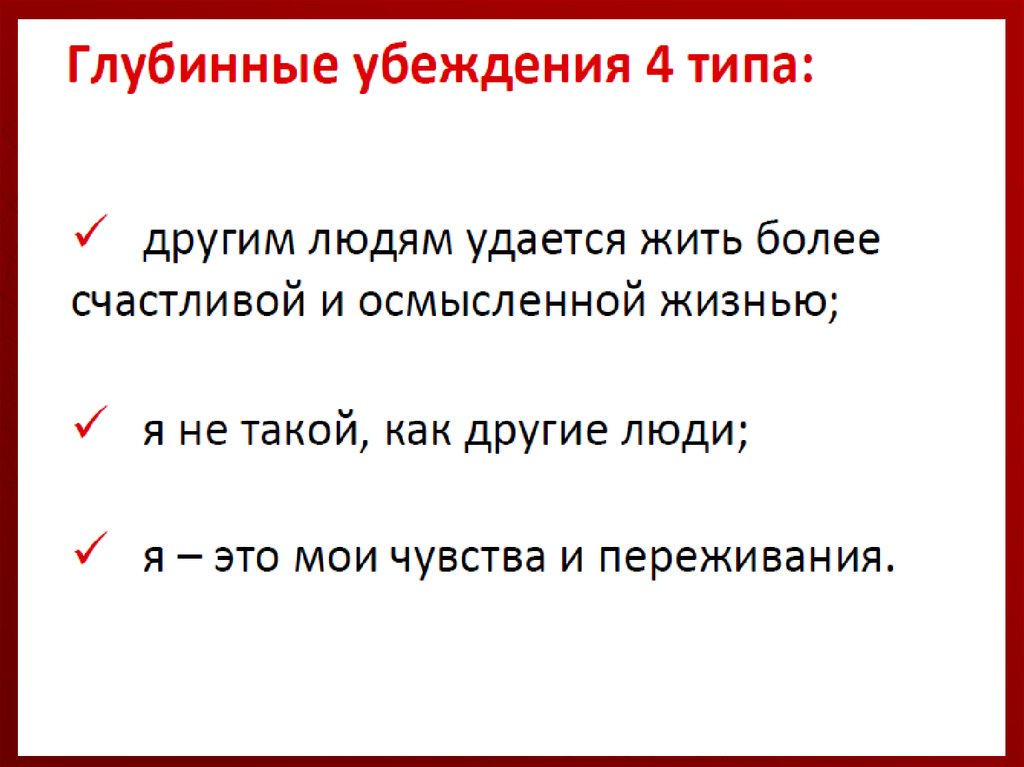 Глубинные убеждения 4 типа:

✓ другим людям удается жить более счастливой и осмысленной жизнью;

✓ я не такой, как другие люди;

✓ я – это мои чувства и переживания.